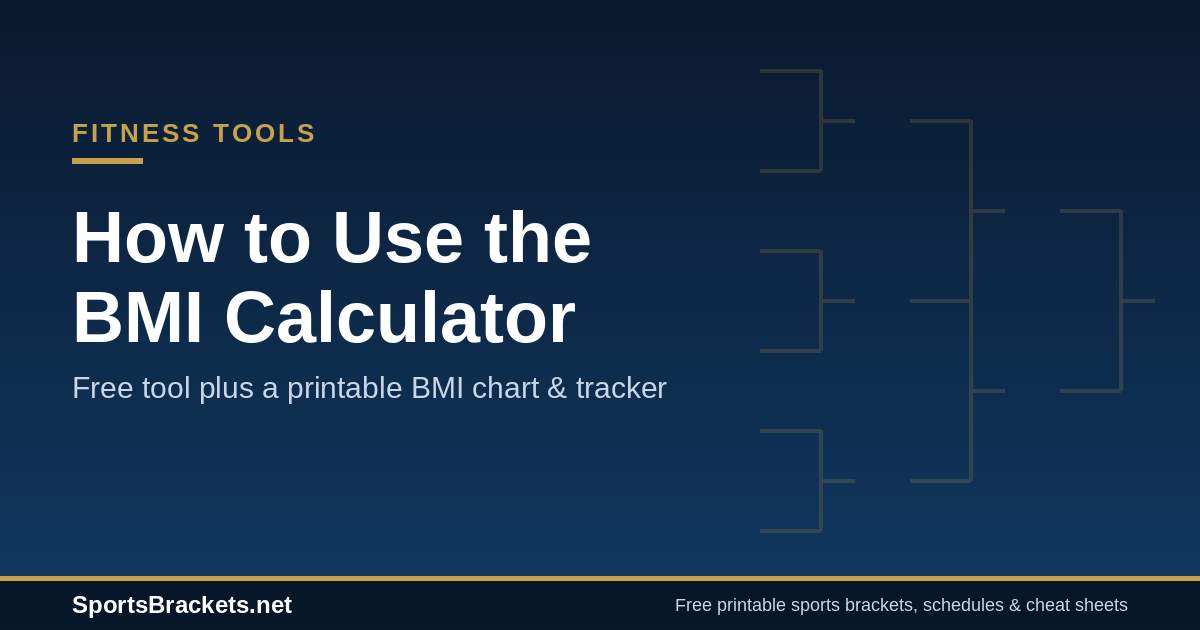 FITNESS TOOLS

How to Use the BMI Calculator

Free tool plus a printable BMI chart & tracker

SportsBrackets.net

Free printable sports brackets, schedules & cheat sheets